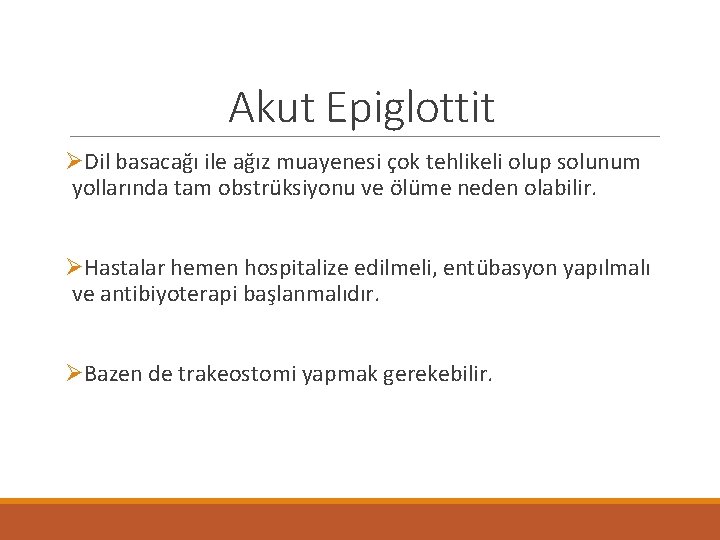 Akut Epiglottit

➢Dil basacağı ile ağız muayenesi çok tehlikeli olup solunum yollarında tam obstrüksiyonu ve ölüme neden olabilir.

➢Hastalar hemen hospitalize edilmeli, entübasyon yapılmalı ve antibiyoterapi başlanmalıdır.

➢Bazen de trakeostomi yapmak gerekebilir.